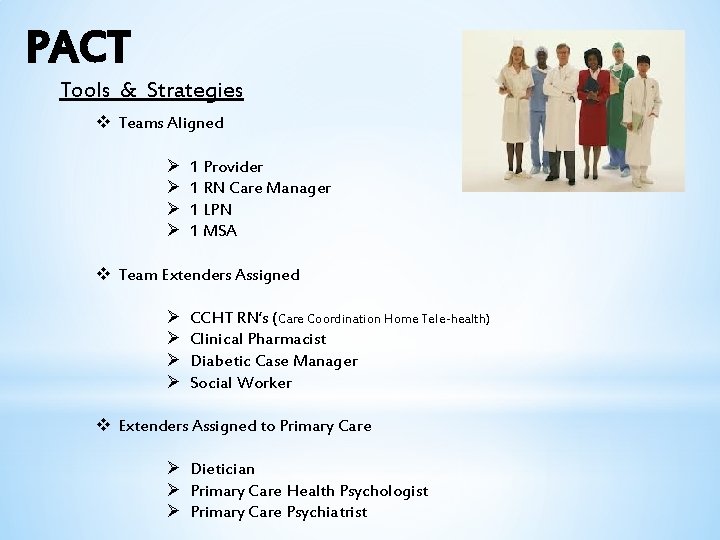 PACT

Tools & Strategies

❖ Teams Aligned

➢ 1 Provider
➢ 1 RN Care Manager
➢ 1 LPN
➢ 1 MSA

❖ Team Extenders Assigned

➢ CCHT RN's (Care Coordination Home Tele-health)
➢ Clinical Pharmacist
➢ Diabetic Case Manager
➢ Social Worker

❖ Extenders Assigned to Primary Care

➢ Dietician
➢ Primary Care Health Psychologist
➢ Primary Care Psychiatrist